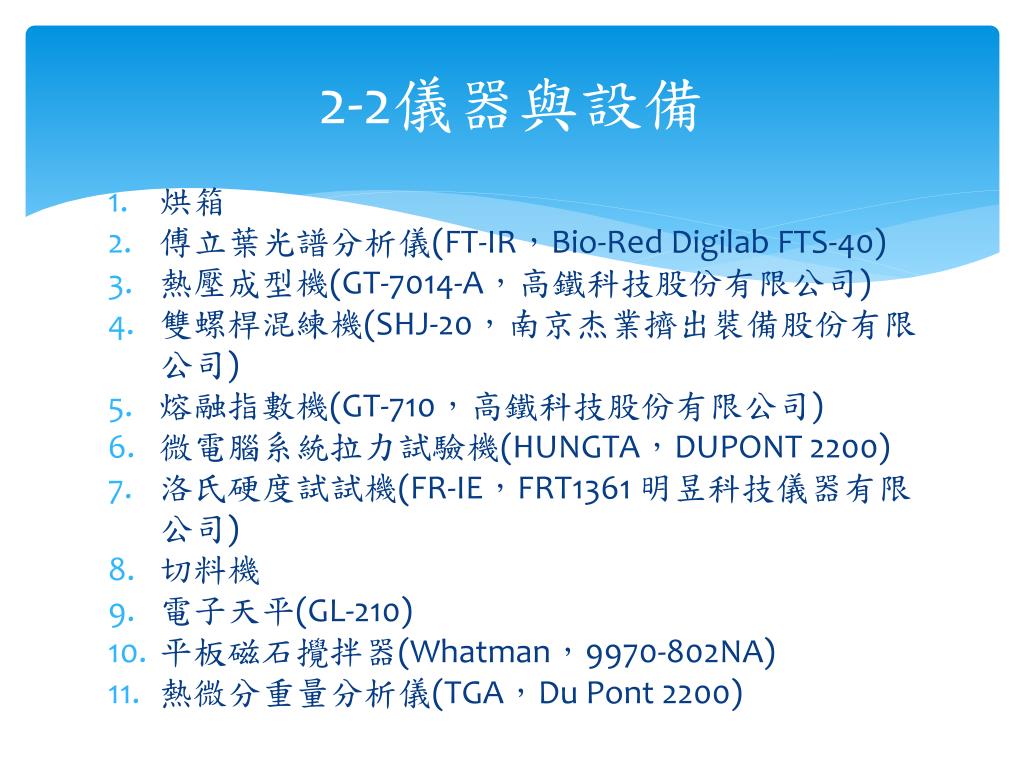 2-2儀器與設備

1. 烘箱
2. 傅立葉光譜分析儀(FT-IR，Bio-Red Digilab FTS-40)
3. 熱壓成型機(GT-7014-A，高鐵科技股份有限公司)
4. 雙螺桿混練機(SHJ-20，南京杰業擠出裝備股份有限公司)
5. 熔融指數機(GT-710，高鐵科技股份有限公司)
6. 微電腦系統拉力試驗機(HUNGTA，DUPONT 2200)
7. 洛氏硬度試試機(FR-IE，FRT1361 明昱科技儀器有限公司)
8. 切料機
9. 電子天平(GL-210)
10. 平板磁石攪拌器(Whatman，9970-802NA)
11. 熱微分重量分析儀(TGA，Du Pont 2200)